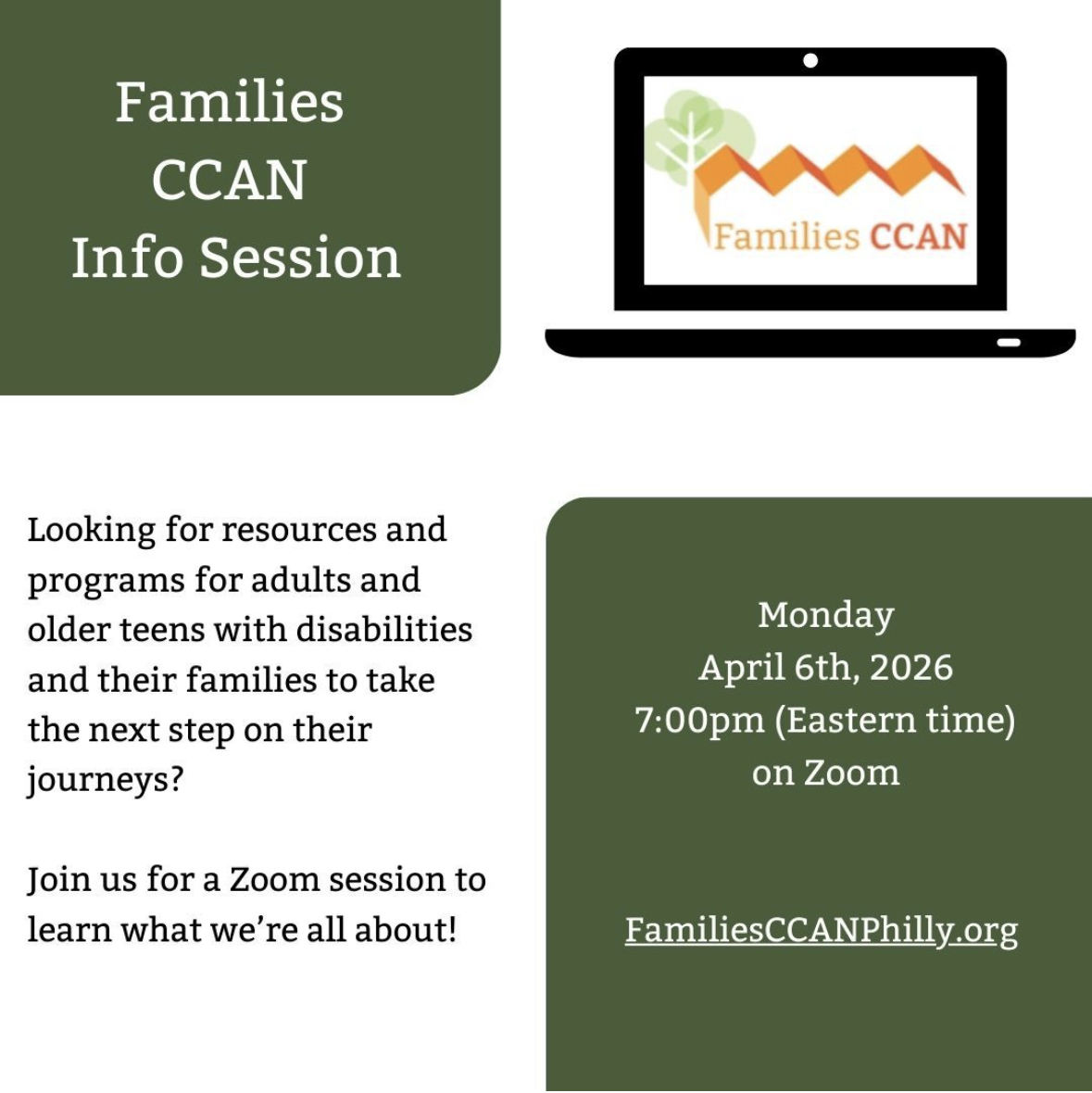 Families CCAN Info Session

Families CCAN

Looking for resources and programs for adults and older teens with disabilities and their families to take the next step on their journeys?

Join us for a Zoom session to learn what we're all about!

Monday
April 6th, 2026
7:00pm (Eastern time)
on Zoom

FamiliesCCANPhilly.org